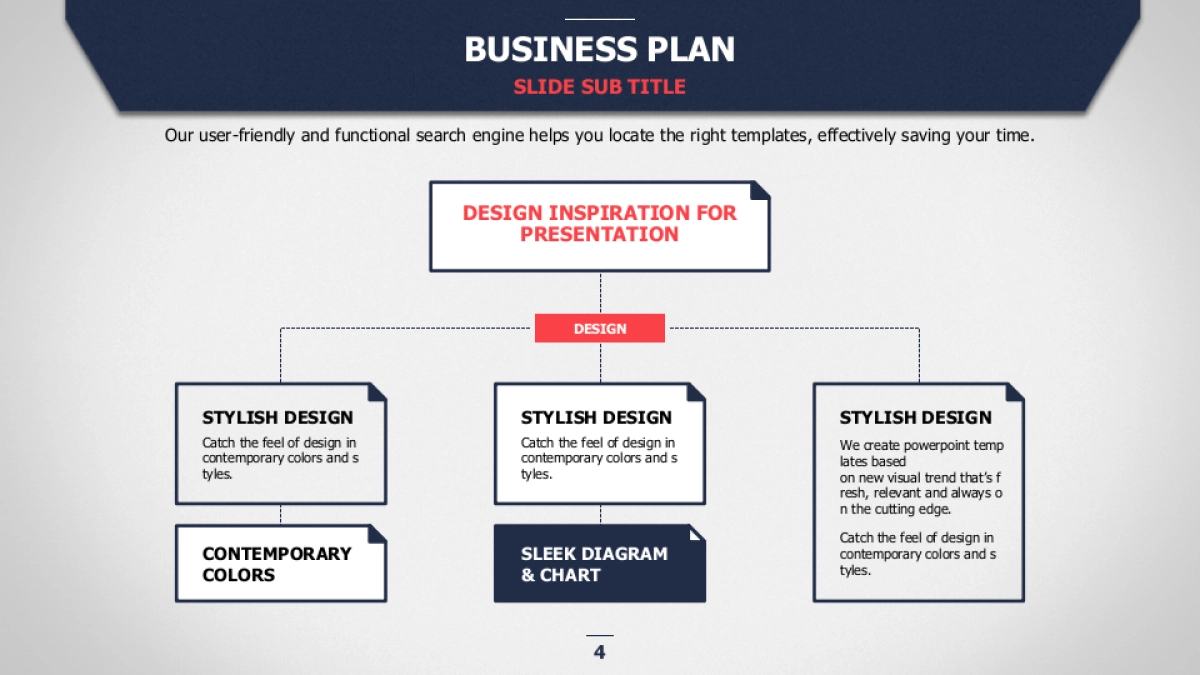 BUSINESS PLAN
SLIDE SUB TITLE

Our user-friendly and functional search engine helps you locate the right templates, effectively saving your time.

DESIGN INSPIRATION FOR PRESENTATION

DESIGN

STYLISH DESIGN
Catch the feel of design in contemporary colors and s tyles.

CONTEMPORARY COLORS

STYLISH DESIGN
Catch the feel of design in contemporary colors and s tyles.

SLEEK DIAGRAM & CHART

STYLISH DESIGN
We create powerpoint temp lates based on new visual trend that's f resh, relevant and always o n the cutting edge.

Catch the feel of design in contemporary colors and s tyles.

4